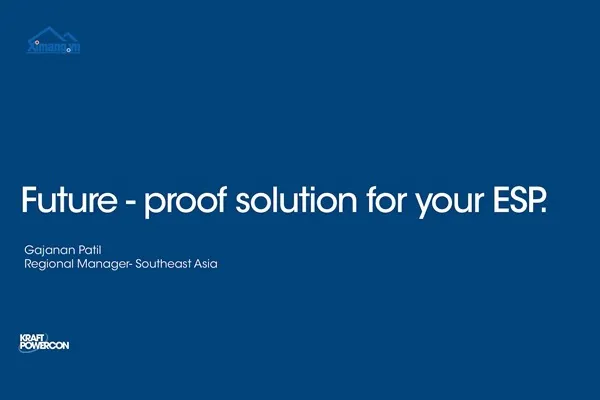 Ximang.vn

Future - proof solution for your ESP.

Gajanan Patil
Regional Manager- Southeast Asia

KRAFT POWERCON